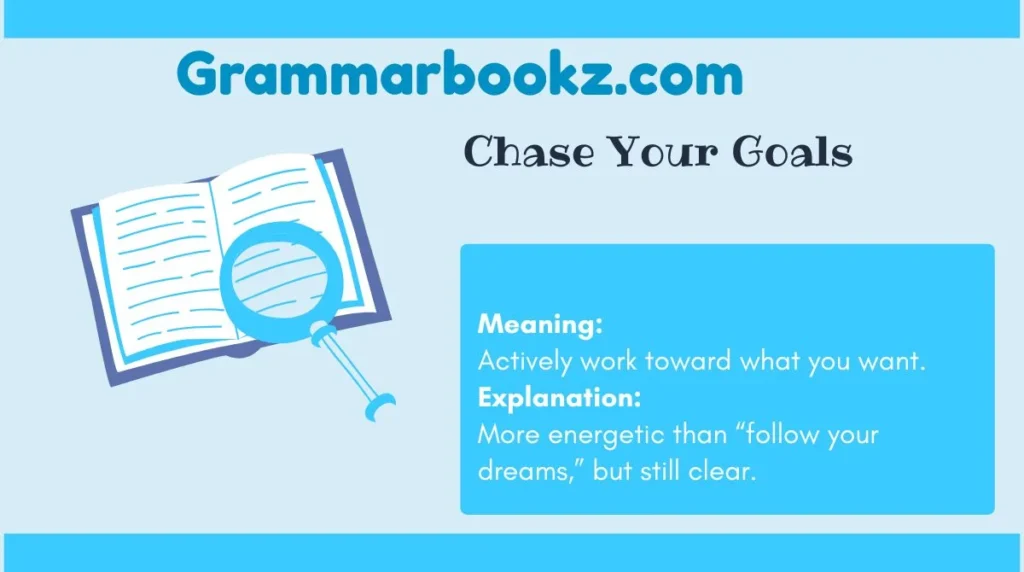 Grammarbookz.com

Chase Your Goals

Meaning:
Actively work toward what you want.
Explanation:
More energetic than “follow your dreams,” but still clear.